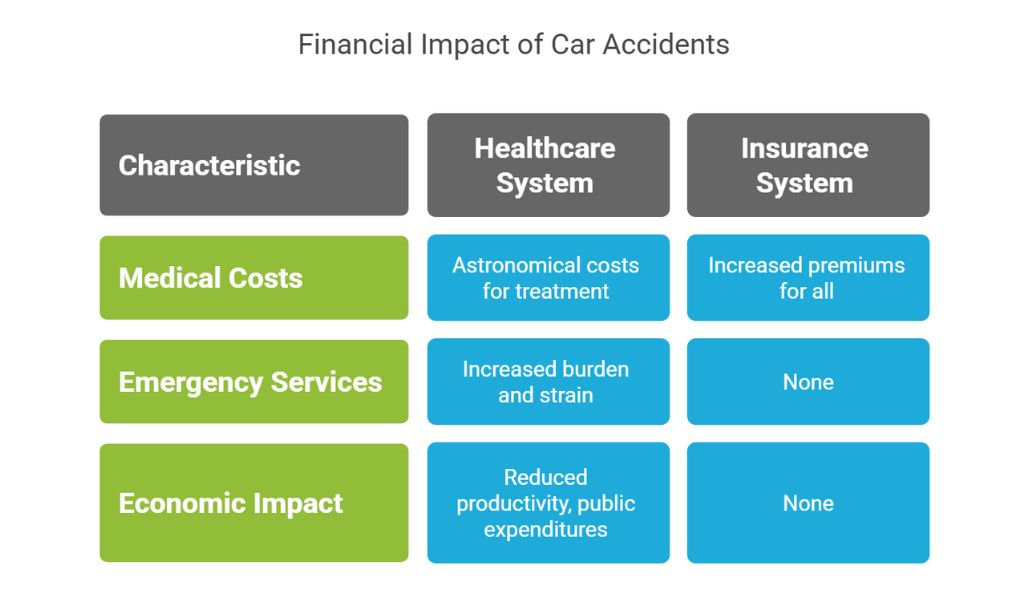 Financial Impact of Car Accidents

| Characteristic | Healthcare System | Insurance System |
|---|---|---|
| Medical Costs | Astronomical costs for treatment | Increased premiums for all |
| Emergency Services | Increased burden and strain | None |
| Economic Impact | Reduced productivity, public expenditures | None |